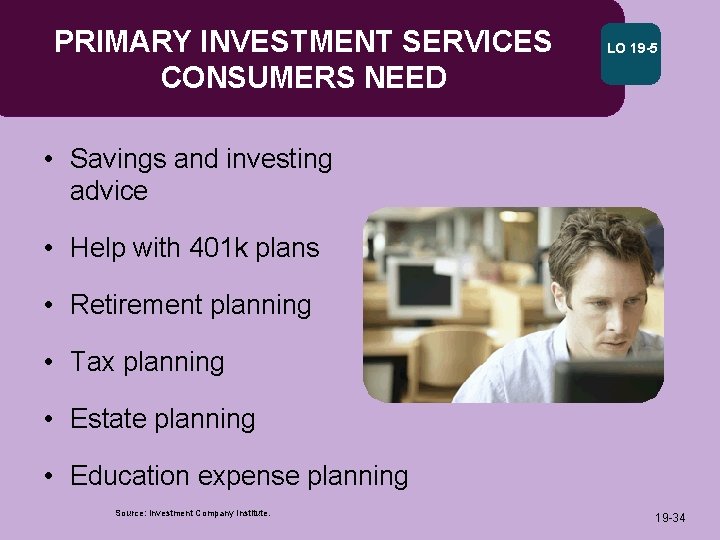 PRIMARY INVESTMENT SERVICES CONSUMERS NEED

LO 19-5

• Savings and investing advice

• Help with 401k plans

• Retirement planning

• Tax planning

• Estate planning

• Education expense planning

Source: Investment Company Institute.

19-34